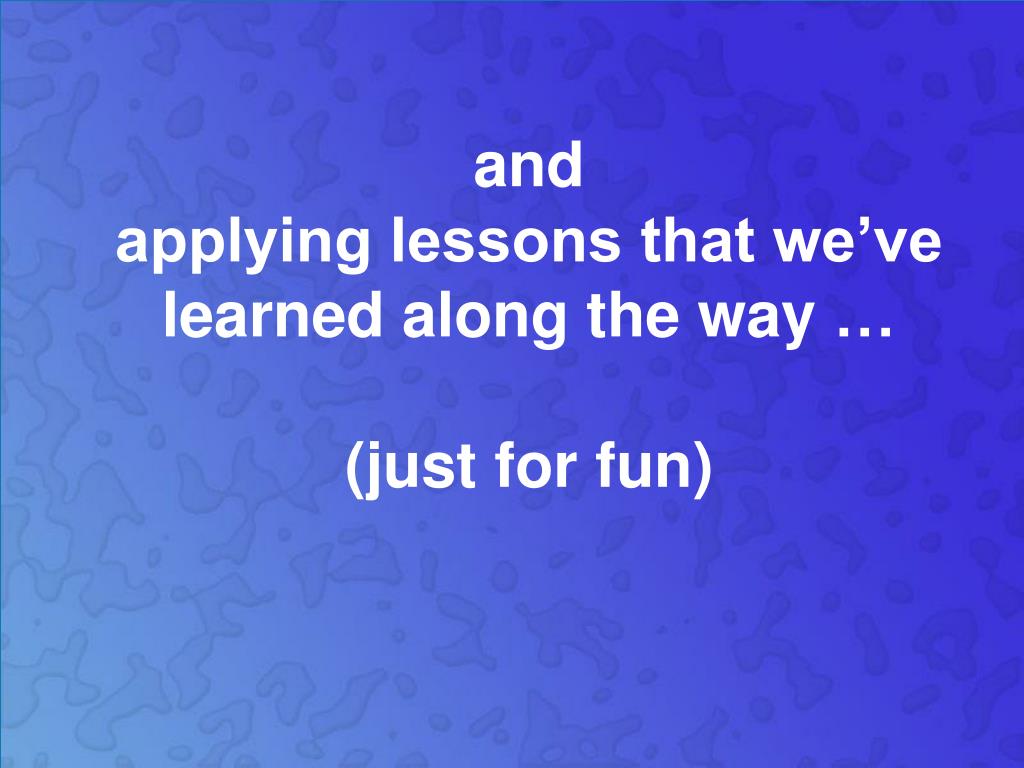 and
applying lessons that we’ve learned along the way …

(just for fun)